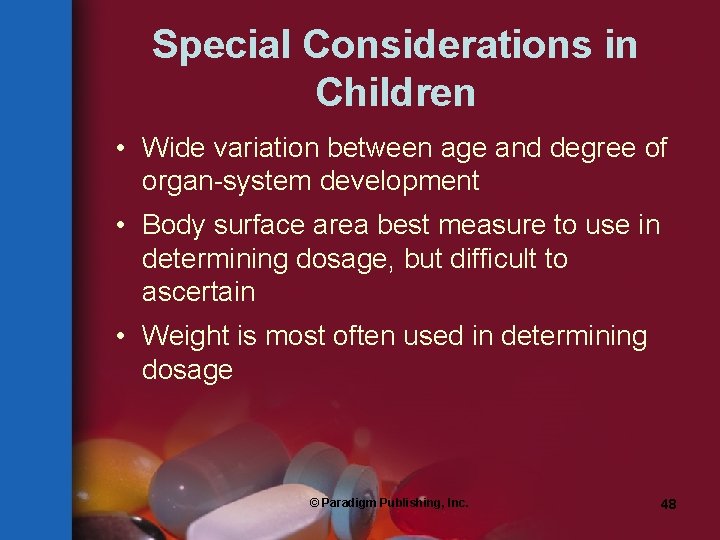 Special Considerations in Children

• Wide variation between age and degree of organ-system development

• Body surface area best measure to use in determining dosage, but difficult to ascertain

• Weight is most often used in determining dosage

© Paradigm Publishing, Inc.

48